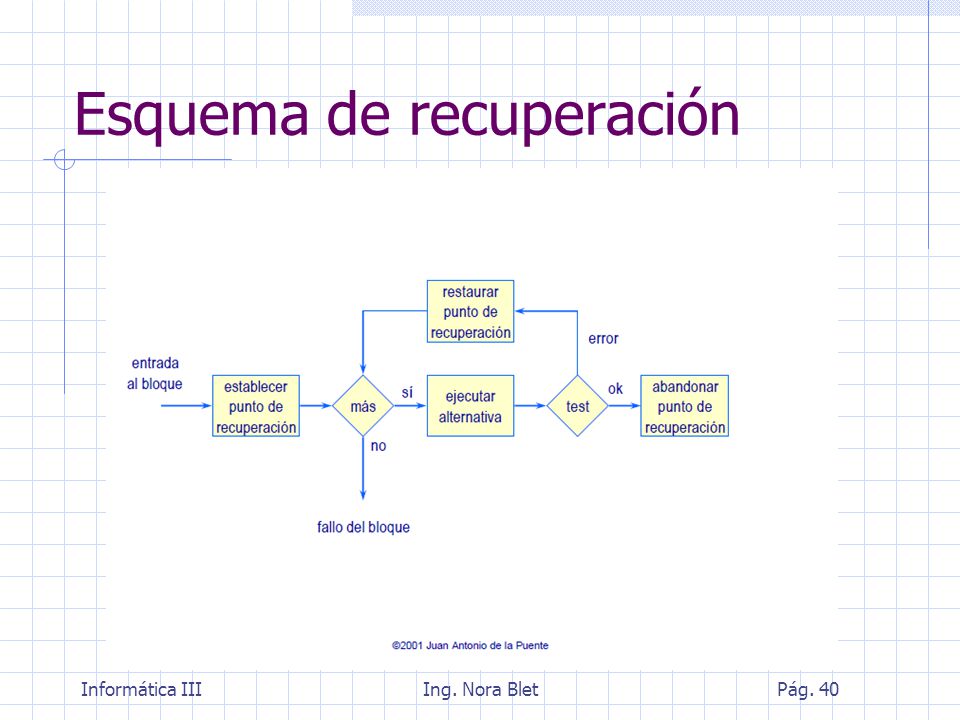 Esquema de recuperación

restaurar punto de recuperación

error

entrada al bloque

establecer punto de recuperación

más

sí

ejecutar alternativa

test

ok

abandonar punto de recuperación

no

fallo del bloque

©2001 Juan Antonio de la Puente

Informática III

Ing. Nora Blet

Pág. 40